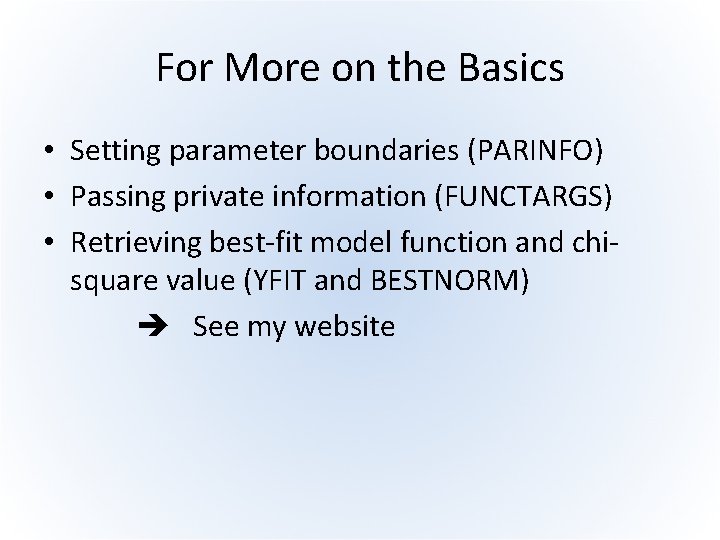 For More on the Basics

• Setting parameter boundaries (PARINFO)
• Passing private information (FUNCTARGS)
• Retrieving best-fit model function and chi-square value (YFIT and BESTNORM)

➔ See my website